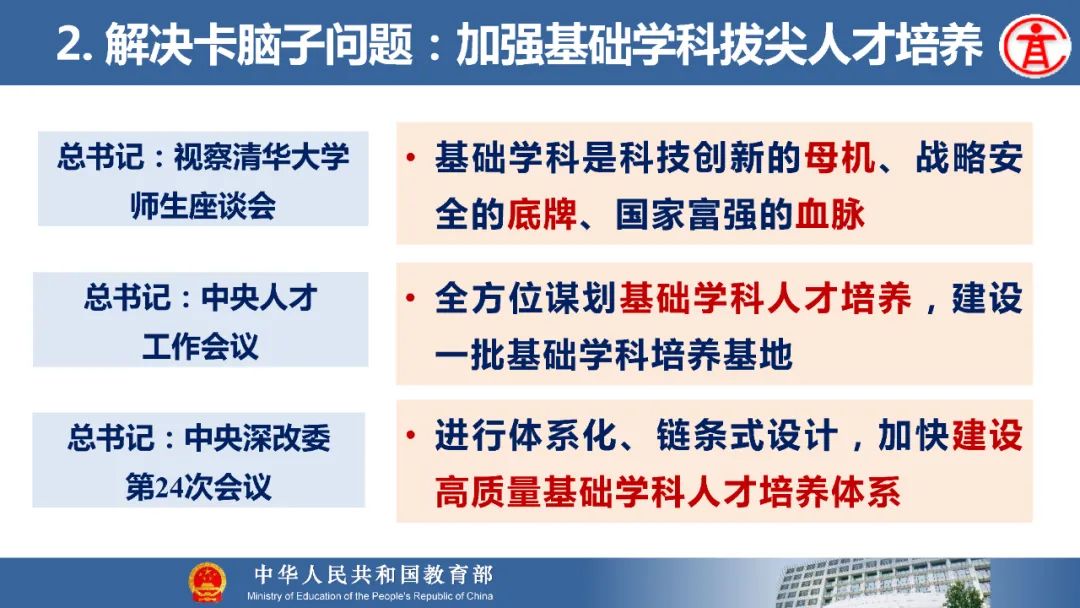 2. 解决卡脑子问题：加强基础学科拔尖人才培养

总书记：视察清华大学师生座谈会

• 基础学科是科技创新的母机、战略安全的底牌、国家富强的血脉

总书记：中央人才工作会议

• 全方位谋划基础学科人才培养，建设一批基础学科培养基地

总书记：中央深改委第24次会议

• 进行体系化、链条式设计，加快建设高质量基础学科人才培养体系

中华人民共和国教育部
Ministry of Education of the People's Republic of China